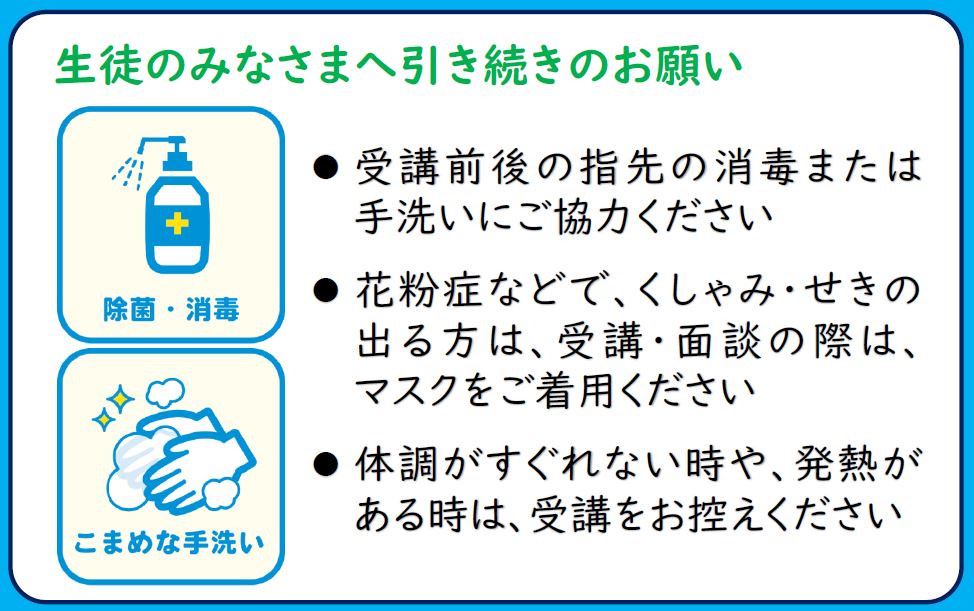 生徒のみなさまへ引き続きのお願い

除菌・消毒

こまめな手洗い

● 受講前後の指先の消毒または手洗いにご協力ください

● 花粉症などで、くしゃみ・せきの出る方は、受講・面談の際は、マスクをご着用ください

● 体調がすぐれない時や、発熱がある時は、受講をお控えください